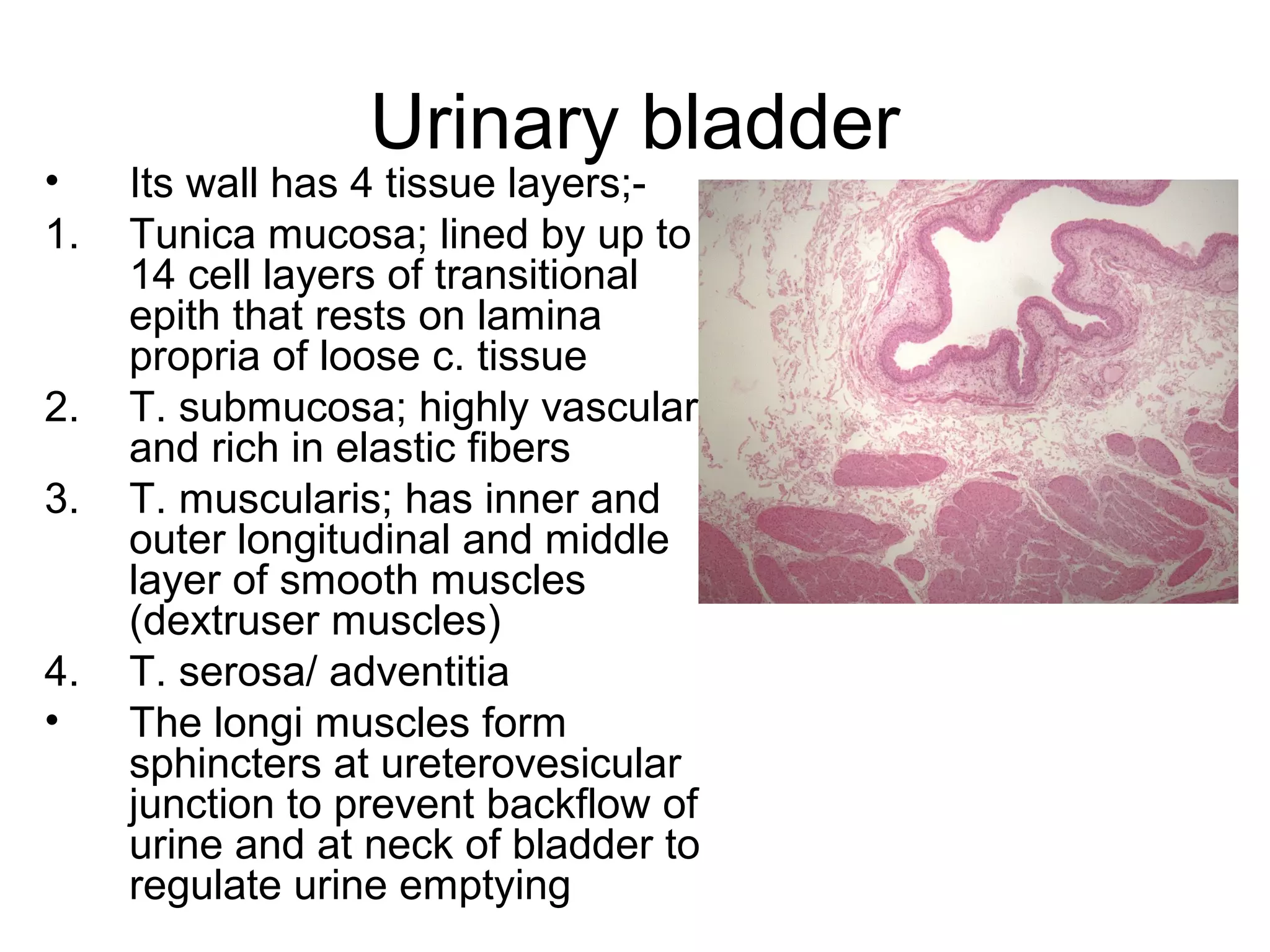 Urinary bladder

• Its wall has 4 tissue layers;-

1. Tunica mucosa; lined by up to 14 cell layers of transitional epith that rests on lamina propria of loose c. tissue

2. T. submucosa; highly vascular and rich in elastic fibers

3. T. muscularis; has inner and outer longitudinal and middle layer of smooth muscles (dextruser muscles)

4. T. serosa/ adventitia

• The longi muscles form sphincters at ureterovesicular junction to prevent backflow of urine and at neck of bladder to regulate urine emptying